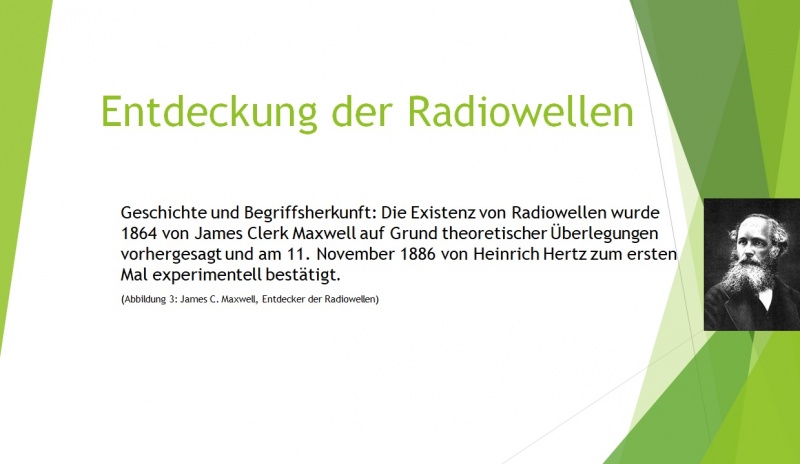 Entdeckung der Radiowellen

Geschichte und Begriffsherkunft: Die Existenz von Radiowellen wurde 1864 von James Clerk Maxwell auf Grund theoretischer Überlegungen vorhergesagt und am 11. November 1886 von Heinrich Hertz zum ersten Mal experimentell bestätigt.

(Abbildung 3: James C. Maxwell, Entdecker der Radiowellen)